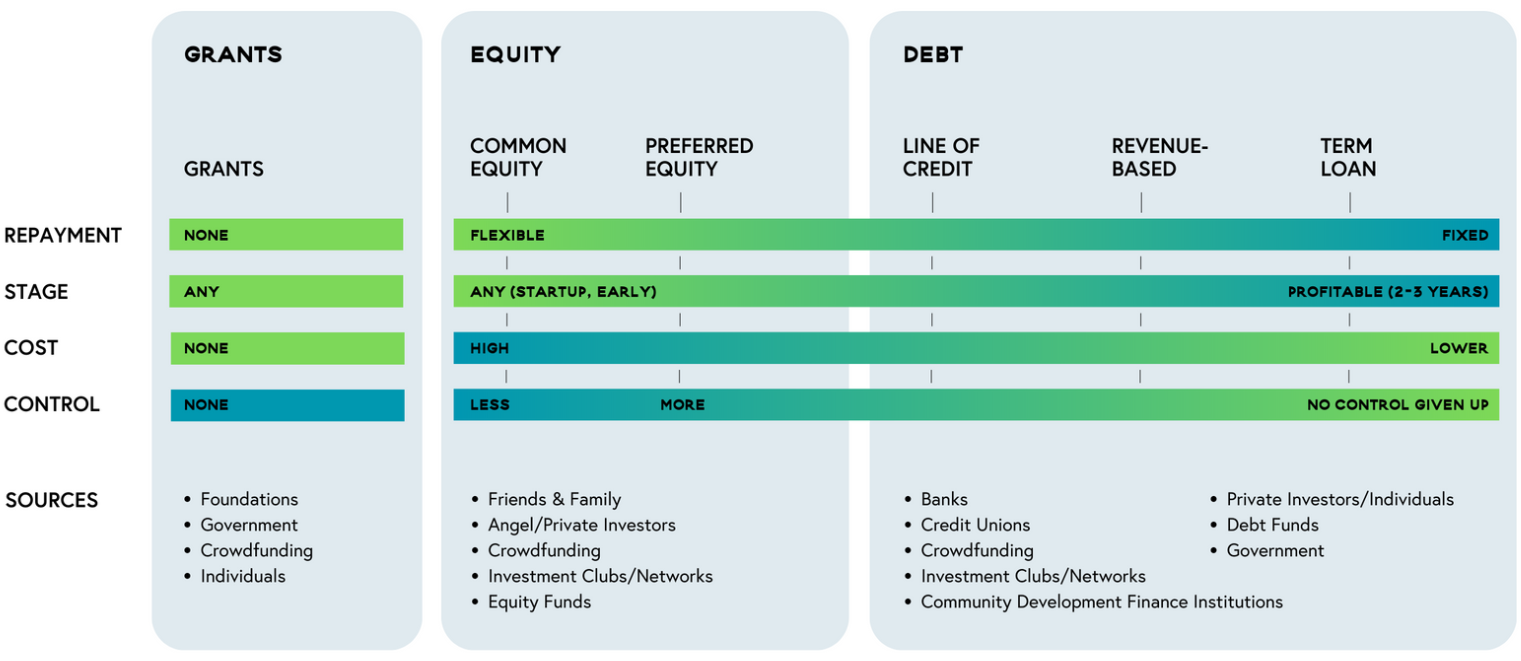 GRANTS

EQUITY

DEBT

GRANTS

COMMON EQUITY

PREFERRED EQUITY

LINE OF CREDIT

REVENUE-BASED

TERM LOAN

REPAYMENT

NONE

FLEXIBLE

FIXED

STAGE

ANY

ANY (STARTUP, EARLY)

PROFITABLE (2-3 YEARS)

COST

NONE

HIGH

LOWER

CONTROL

NONE

LESS

MORE

NO CONTROL GIVEN UP

SOURCES

• Foundations
• Government
• Crowdfunding
• Individuals

• Friends & Family
• Angel/Private Investors
• Crowdfunding
• Investment Clubs/Networks
• Equity Funds

• Banks
• Credit Unions
• Crowdfunding
• Investment Clubs/Networks
• Community Development Finance Institutions

• Private Investors/Individuals
• Debt Funds
• Government